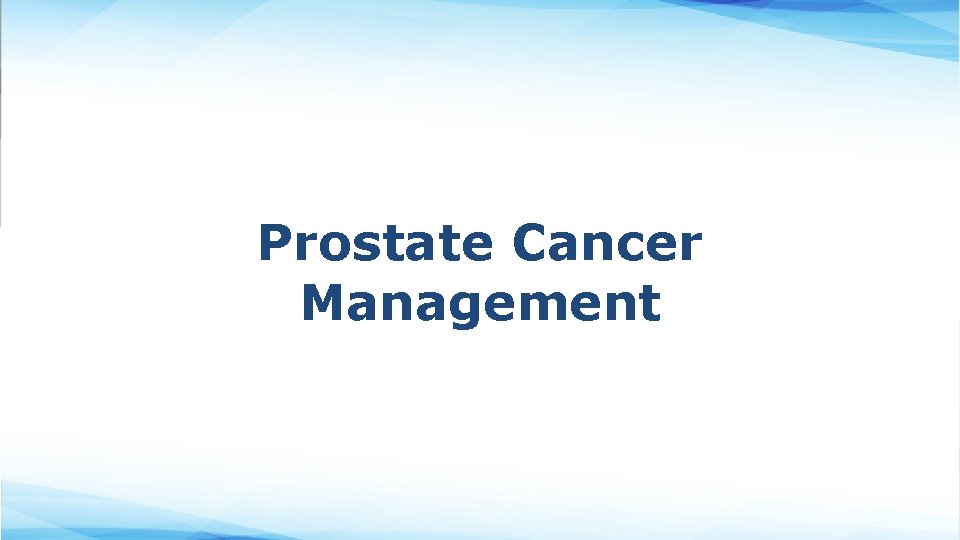 Prostate Cancer Management